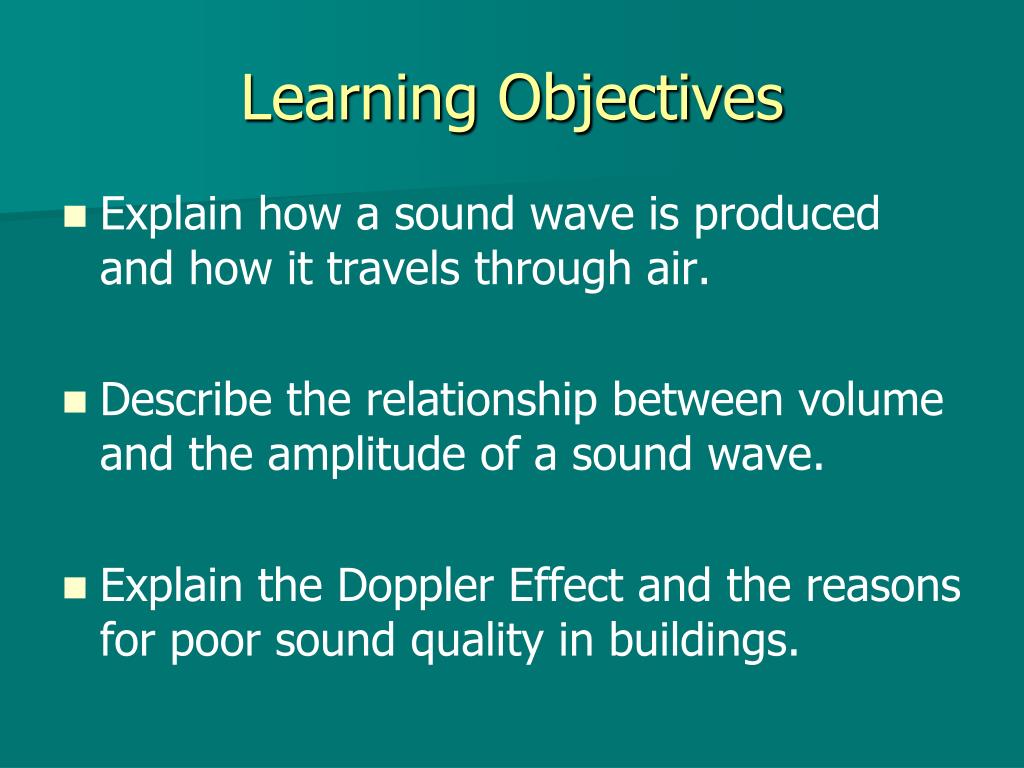 Learning Objectives

- Explain how a sound wave is produced and how it travels through air.

- Describe the relationship between volume and the amplitude of a sound wave.

- Explain the Doppler Effect and the reasons for poor sound quality in buildings.